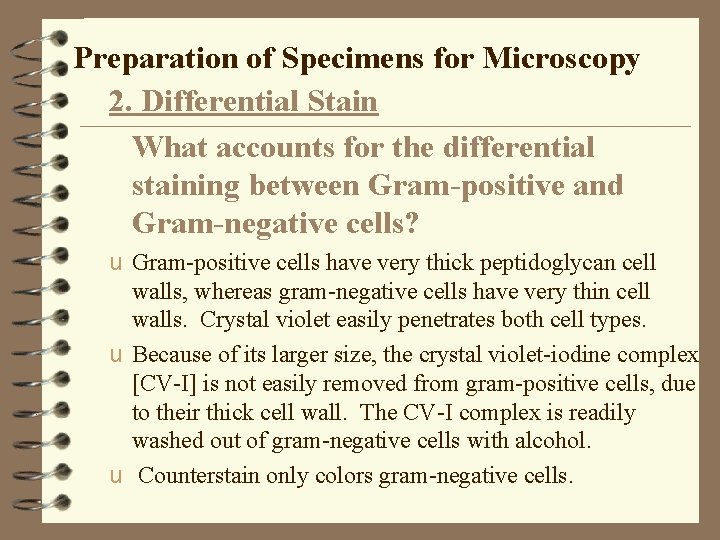 Preparation of Specimens for Microscopy

2. Differential Stain

What accounts for the differential staining between Gram-positive and Gram-negative cells?

u Gram-positive cells have very thick peptidoglycan cell walls, whereas gram-negative cells have very thin cell walls. Crystal violet easily penetrates both cell types.

u Because of its larger size, the crystal violet-iodine complex [CV-I] is not easily removed from gram-positive cells, due to their thick cell wall. The CV-I complex is readily washed out of gram-negative cells with alcohol.

u Counterstain only colors gram-negative cells.